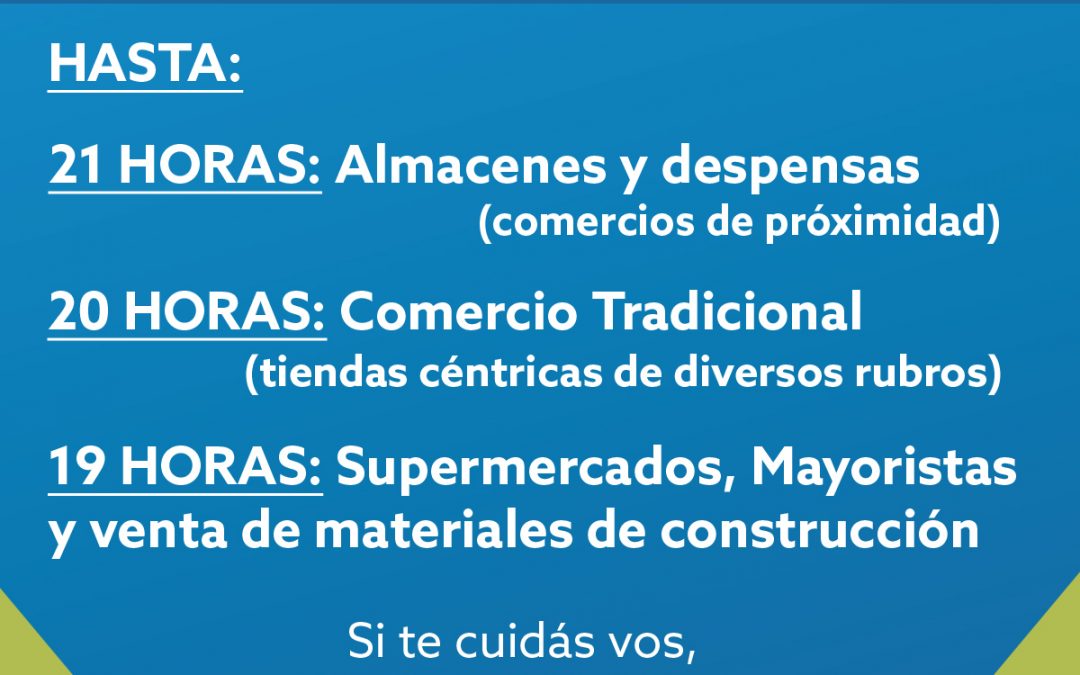 HASTA:

21 HORAS: Almacenes y despensas
(comercios de próximidad)

20 HORAS: Comercio Tradicional
(tiendas céntricas de diversos rubros)

19 HORAS: Supermercados, Mayoristas y venta de materiales de construcción

Si te cuidás vos,